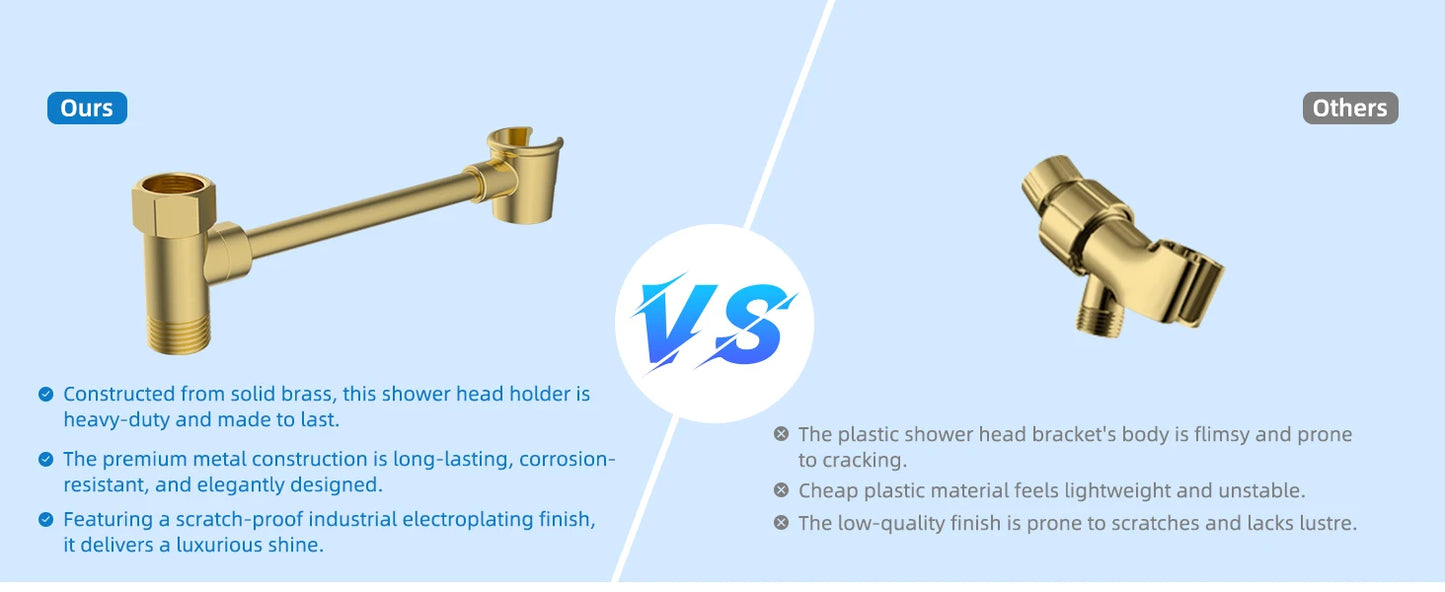 Ours

Constructed from solid brass, this shower head holder is heavy-duty and made to last.

The premium metal construction is long-lasting, corrosion-resistant, and elegantly designed.

Featuring a scratch-proof industrial electroplating finish, it delivers a luxurious shine.

VS

Others

The plastic shower head bracket's body is flimsy and prone to cracking.

Cheap plastic material feels lightweight and unstable.

The low-quality finish is prone to scratches and lacks lustre.